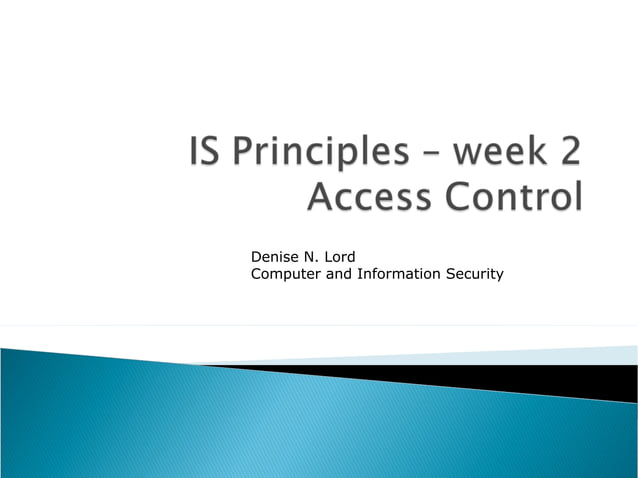 IS Principles – week 2
Access Control

Denise N. Lord
Computer and Information Security